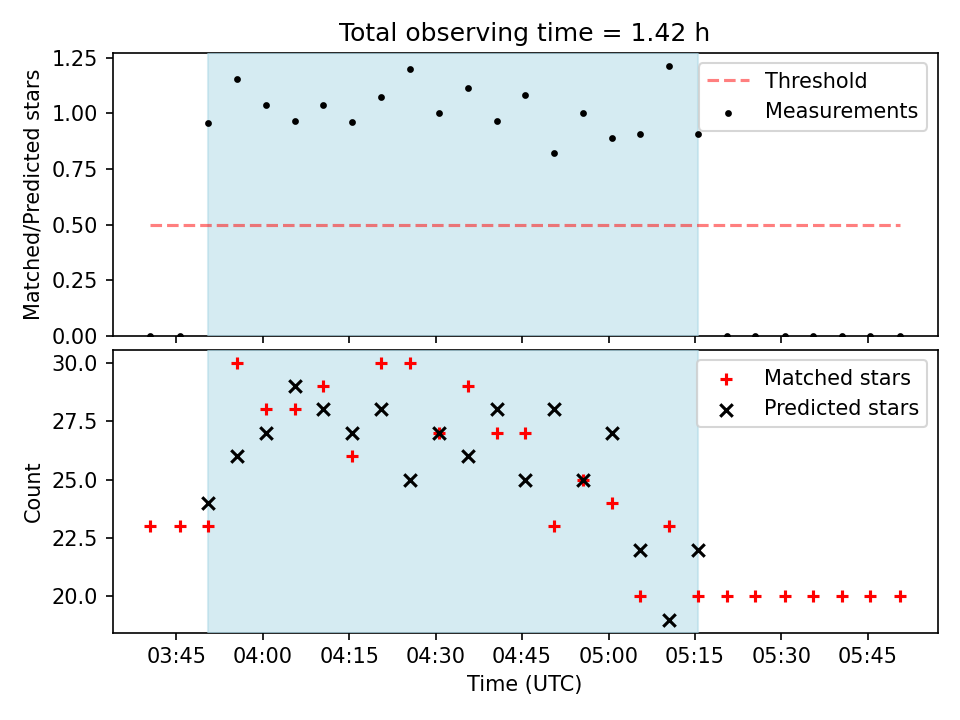 Total observing time = 1.42 h

Matched/Predicted stars

1.25
1.00
0.75
0.50
0.25
0.00

Threshold
Measurements

Count

30.0
27.5
25.0
22.5
20.0

Matched stars
Predicted stars

03:45 04:00 04:15 04:30 04:45 05:00 05:15 05:30 05:45

Time (UTC)